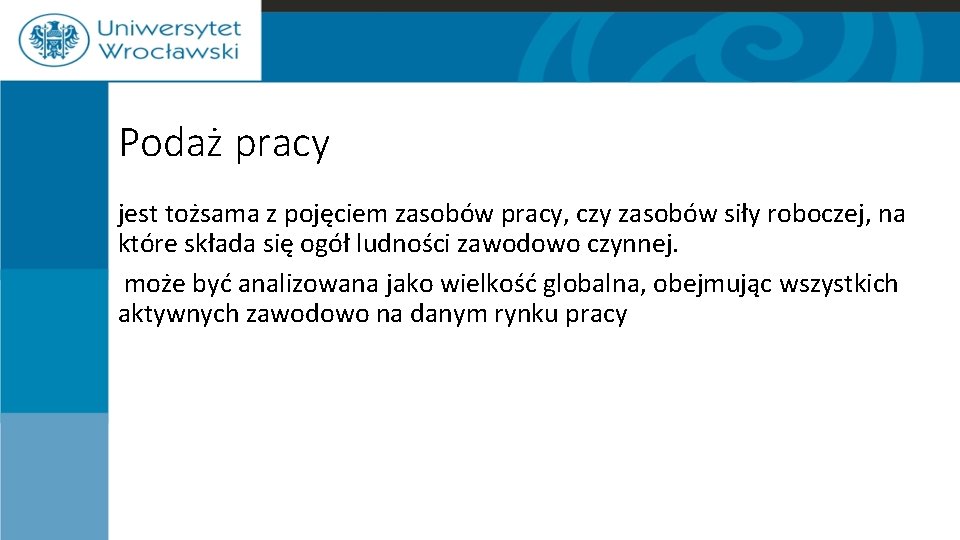 Uniwersytet Wrocławski

Podaż pracy

jest tożsama z pojęciem zasobów pracy, czy zasobów siły roboczej, na które składa się ogół ludności zawodowo czynnej.

może być analizowana jako wielkość globalna, obejmując wszystkich aktywnych zawodowo na danym rynku pracy